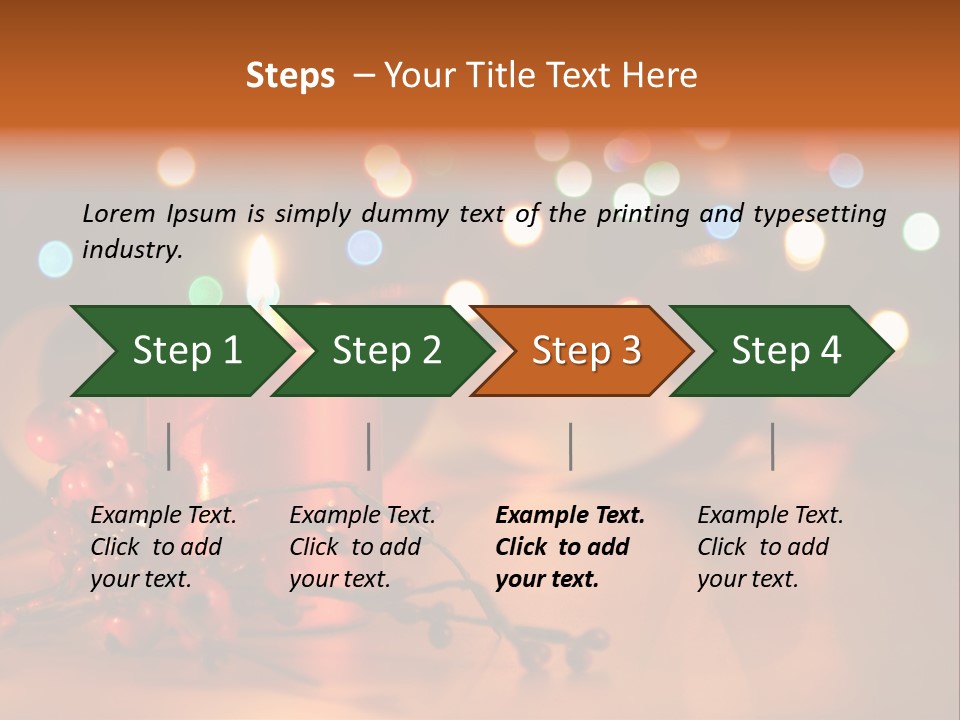 Steps – Your Title Text Here

Lorem Ipsum is simply dummy text of the printing and typesetting industry.

Step 1

Step 2

Step 3

Step 4

Example Text. Click to add your text.

Example Text. Click to add your text.

Example Text. Click to add your text.

Example Text. Click to add your text.